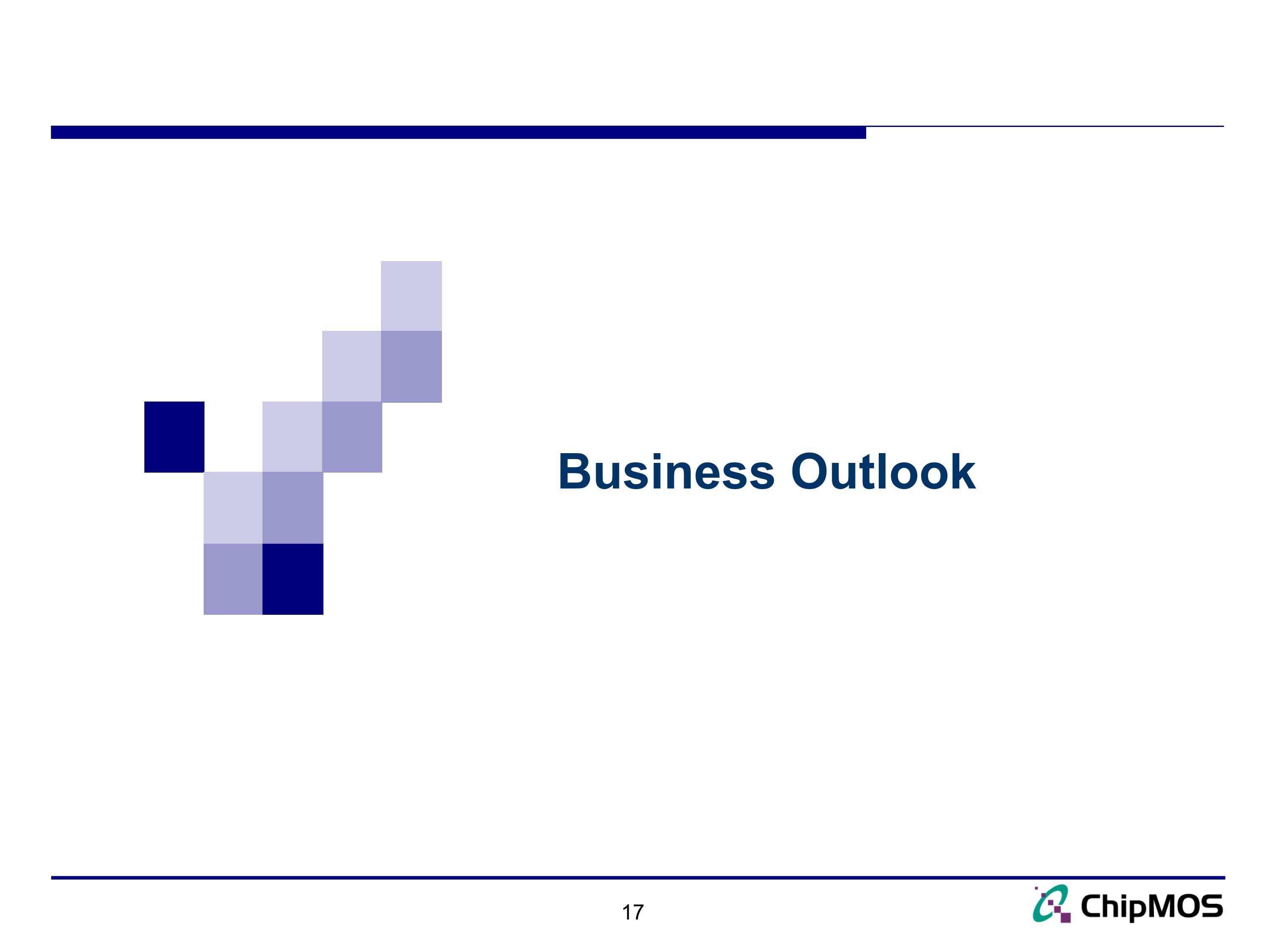 Business Outlook

17

ChipMOS